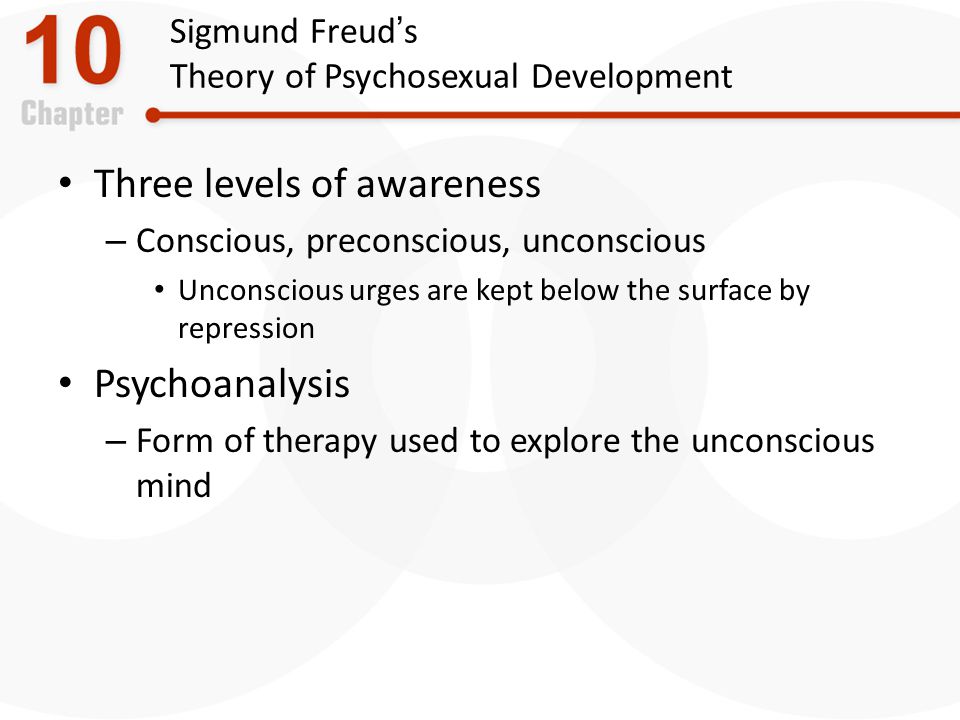 10
Chapter

Sigmund Freud's
Theory of Psychosexual Development

• Three levels of awareness
– Conscious, preconscious, unconscious
• Unconscious urges are kept below the surface by repression
• Psychoanalysis
– Form of therapy used to explore the unconscious mind